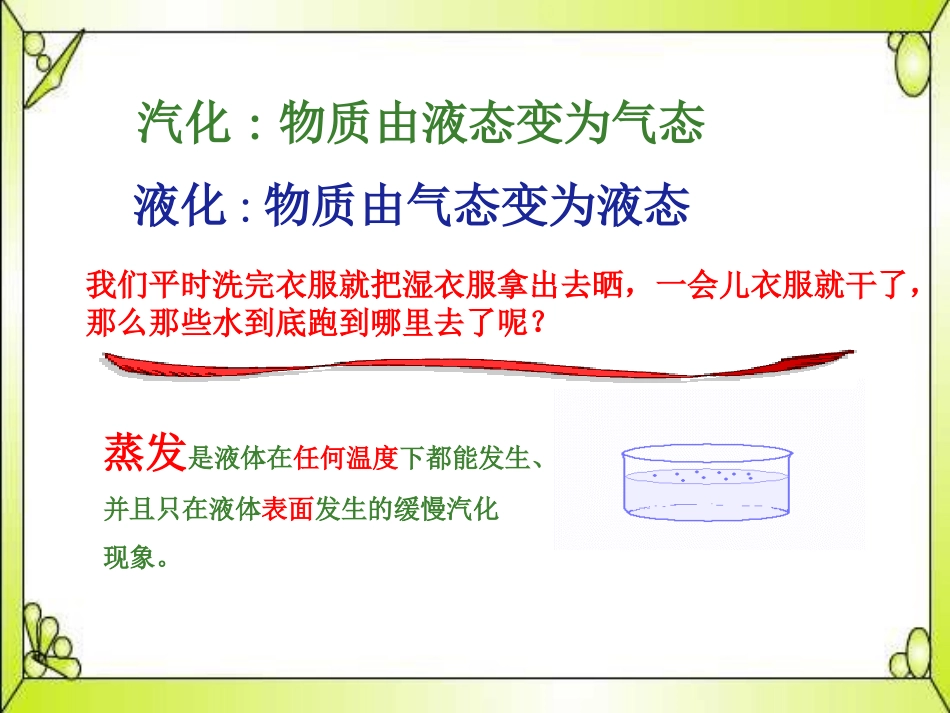 汽化：物质由液态变为气态

液化：物质由气态变为液态

我们平时洗完衣服就把湿衣服拿出去晒，一会儿衣服就干了，那么那些水到底跑到哪里去了呢？

蒸发是液体在任何温度下都能发生、并且只在液体表面发生的缓慢汽化现象。